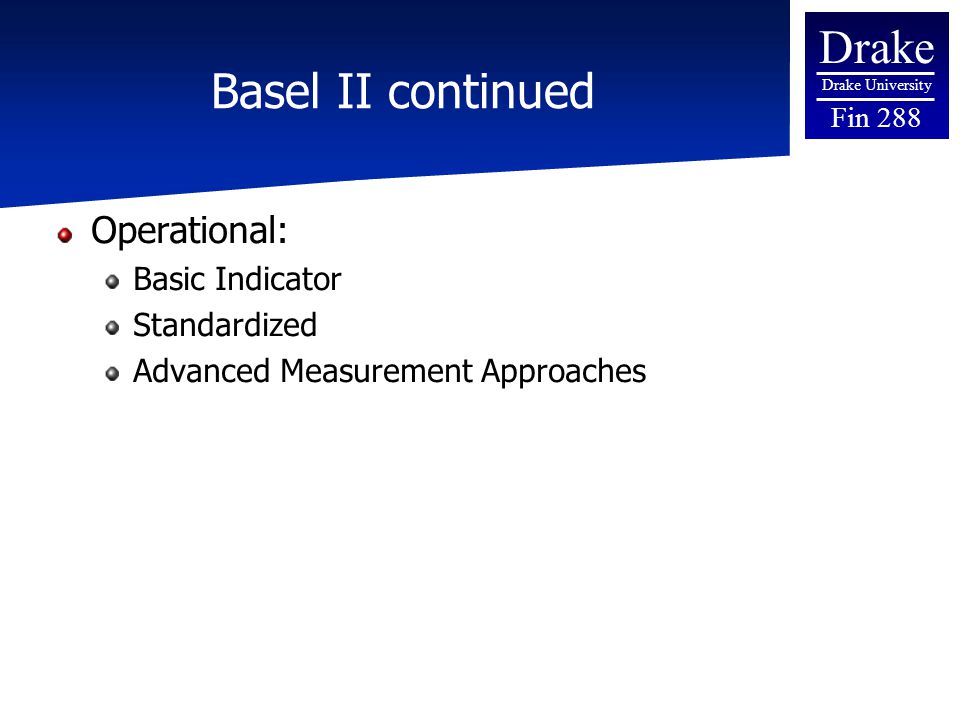 Basel II continued

Drake
Drake University
Fin 288

Operational:
Basic Indicator
Standardized
Advanced Measurement Approaches